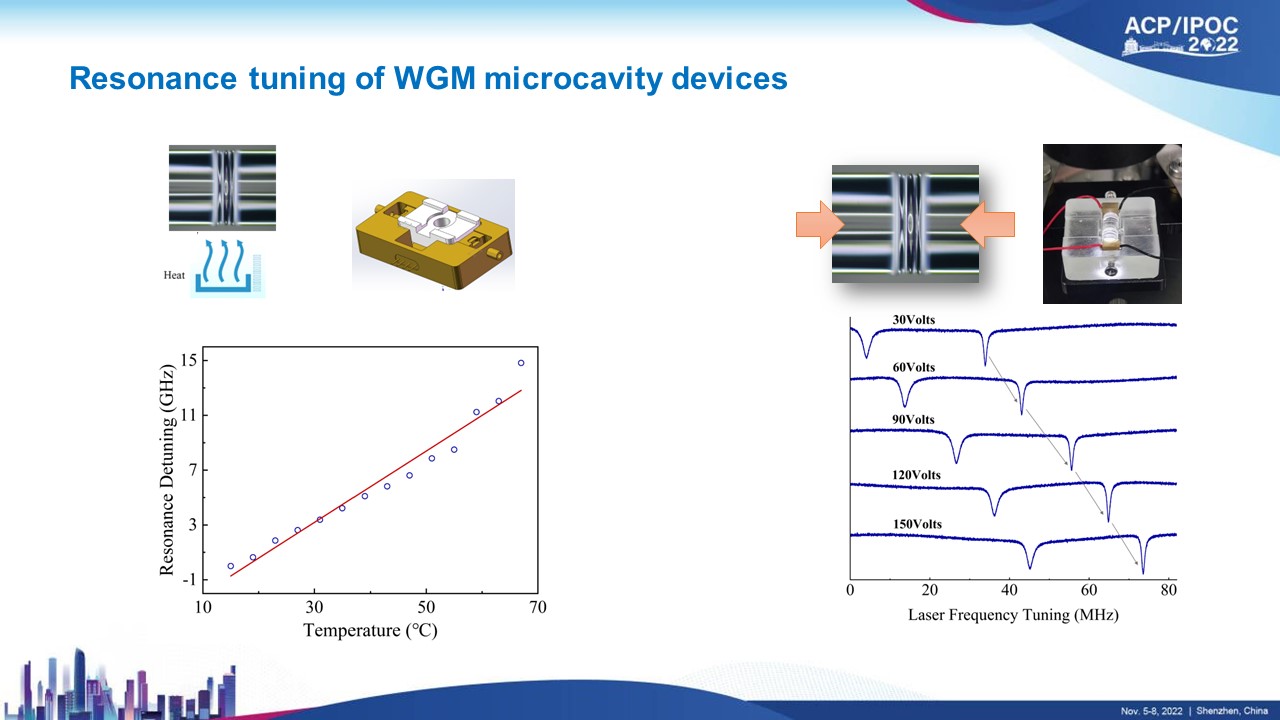 ACP/IPOC 2022

Resonance tuning of WGM microcavity devices

Heat

Resonance Detuning (GHz)
15
11
7
3
-1
10 30 50 70
Temperature (°C)

30Volts
60Volts
90Volts
120Volts
150Volts
0 20 40 60 80
Laser Frequency Tuning (MHz)

Nov. 5-8, 2022 | Shenzhen, China